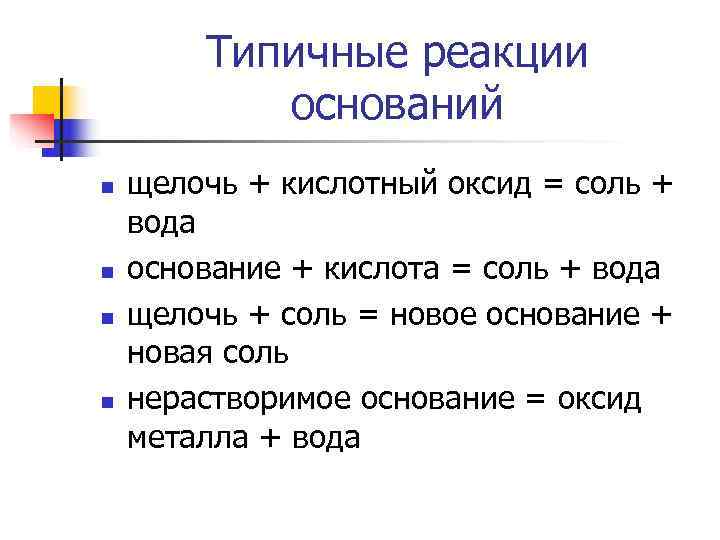 Типичные реакции оснований

- щелочь + кислотный оксид = соль + вода
- основание + кислота = соль + вода
- щелочь + соль = новое основание + новая соль
- нерастворимое основание = оксид металла + вода